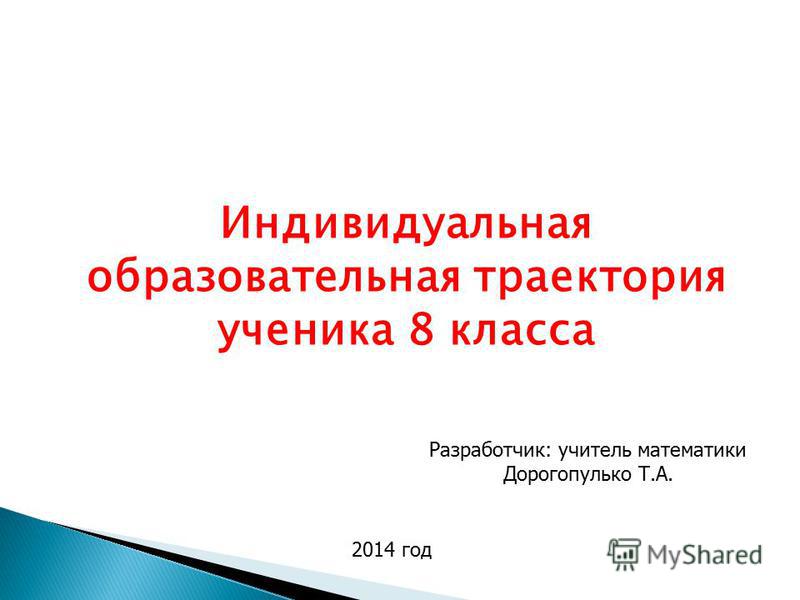 Индивидуальная образовательная траектория ученика 8 класса

Разработчик: учитель математики
Дорогопулько Т.А.

2014 год

MyShared